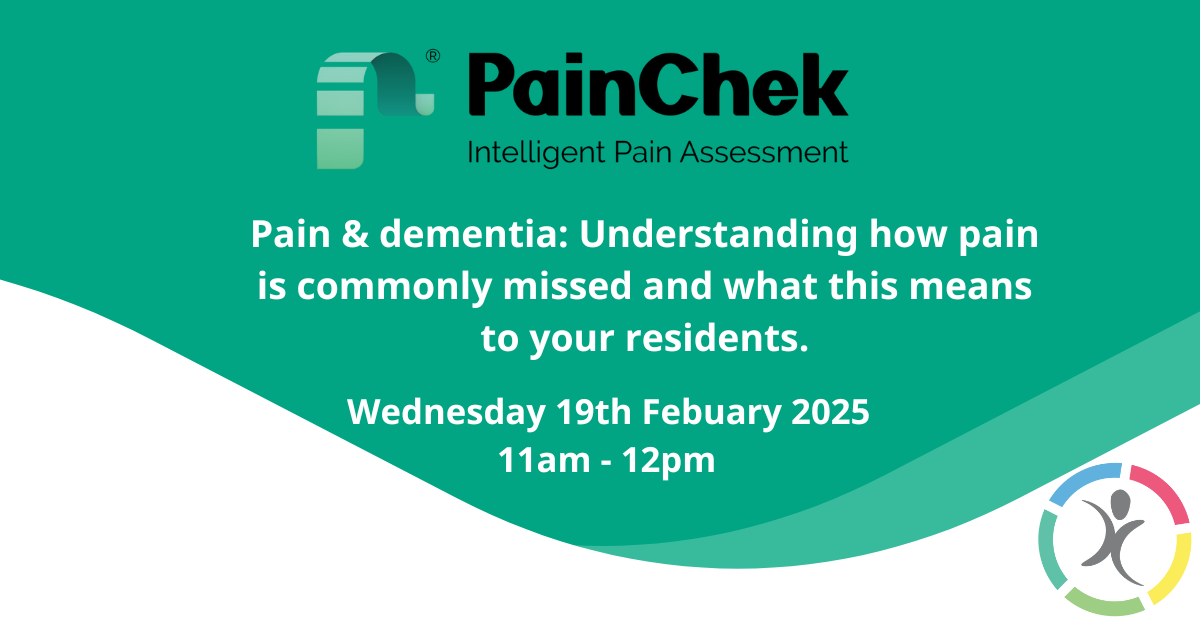 ® PainChek
Intelligent Pain Assessment

Pain & dementia: Understanding how pain is commonly missed and what this means to your residents.

Wednesday 19th Febuary 2025
11am - 12pm